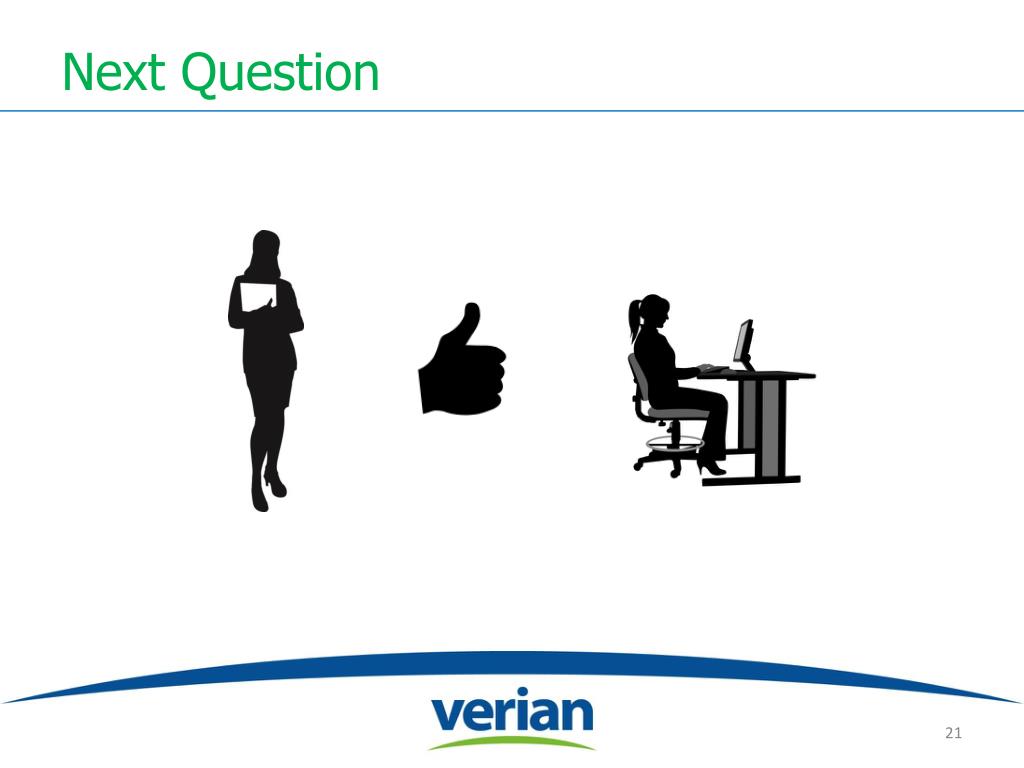 Next Question

verian

21